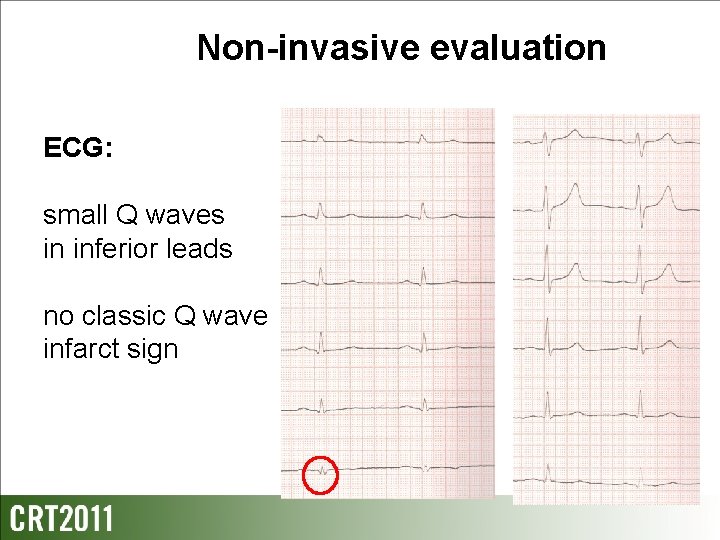 Non-invasive evaluation

ECG:

small Q waves
in inferior leads

no classic Q wave
infarct sign

CRT2011